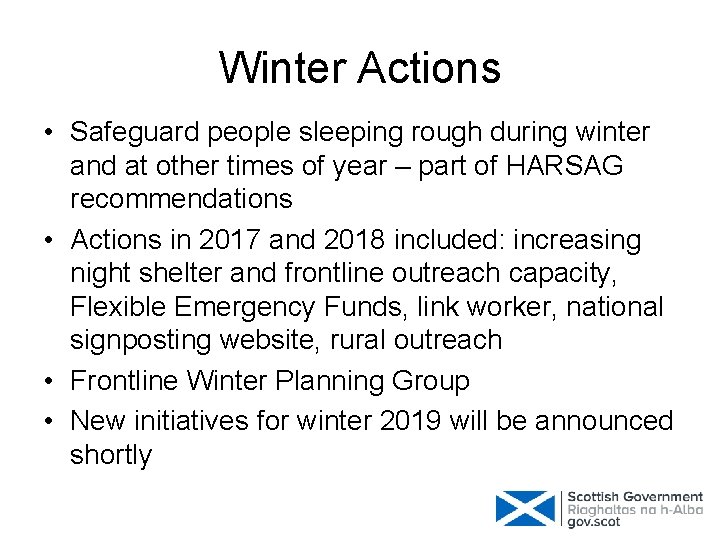 Winter Actions

• Safeguard people sleeping rough during winter and at other times of year – part of HARSAG recommendations

• Actions in 2017 and 2018 included: increasing night shelter and frontline outreach capacity, Flexible Emergency Funds, link worker, national signposting website, rural outreach

• Frontline Winter Planning Group

• New initiatives for winter 2019 will be announced shortly

Scottish Government
Riaghaltas na h-Alba
gov.scot